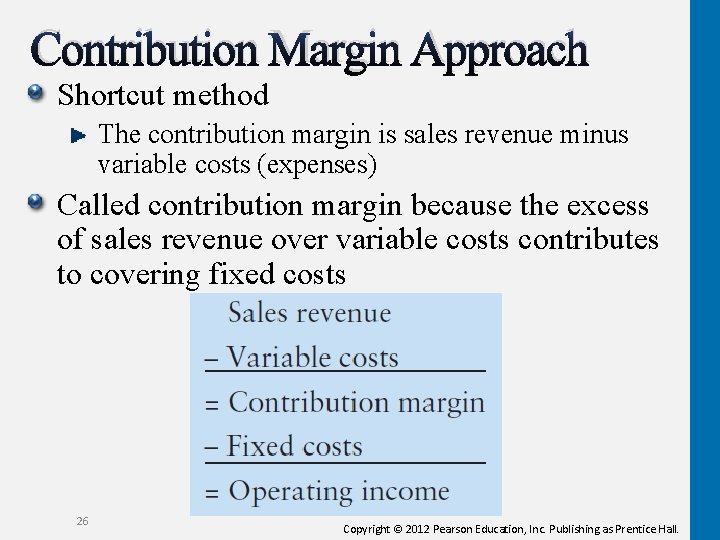 Contribution Margin Approach

Shortcut method

The contribution margin is sales revenue minus variable costs (expenses)

Called contribution margin because the excess of sales revenue over variable costs contributes to covering fixed costs

Sales revenue
– Variable costs
= Contribution margin
– Fixed costs
= Operating income

26

Copyright © 2012 Pearson Education, Inc. Publishing as Prentice Hall.